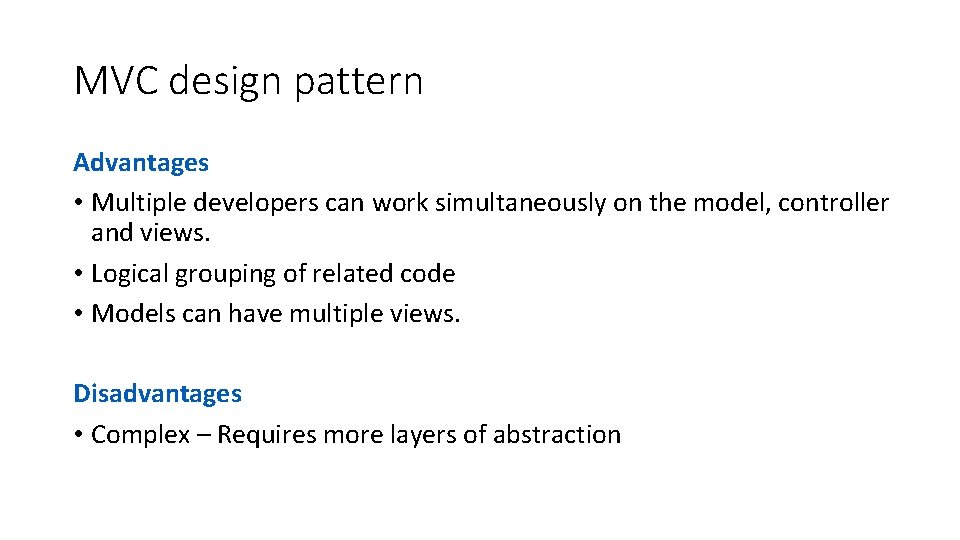 MVC design pattern

Advantages

• Multiple developers can work simultaneously on the model, controller and views.

• Logical grouping of related code

• Models can have multiple views.

Disadvantages

• Complex – Requires more layers of abstraction